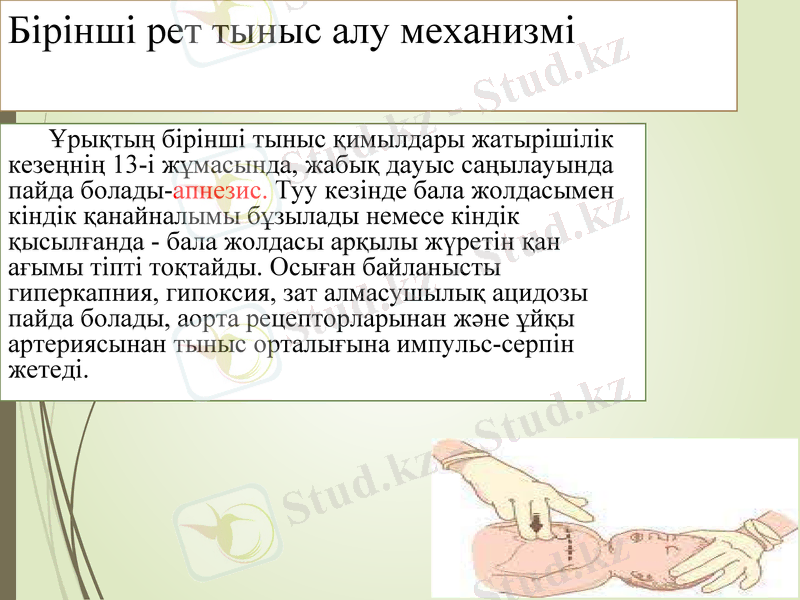 Бірінші рет тыныс алу механизмі

Ұрықтың бірінші тыныс қимылдары жатырішілік кезеңнің 13-і жұмасында, жабық дауыс саңылауында пайда болады-апнезис. Туу кезінде бала жолдасымен кіндік қанайналымы бұзылады немесе кіндік қысылғанда - бала жолдасы арқылы жүретін қан ағымы тіпті тоқтайды. Осыған байланысты гиперкапния, гипоксия, зат алмасушылық ацидозы пайда болады, аорта рецепторларынан және ұйқы артериясынан тыныс орталығына импульс-серпін жетеді.

Stud.kz - Stud.kz
Stud.kz
Stud.kz
Stud.kz - Stud.kz
Stud.kz